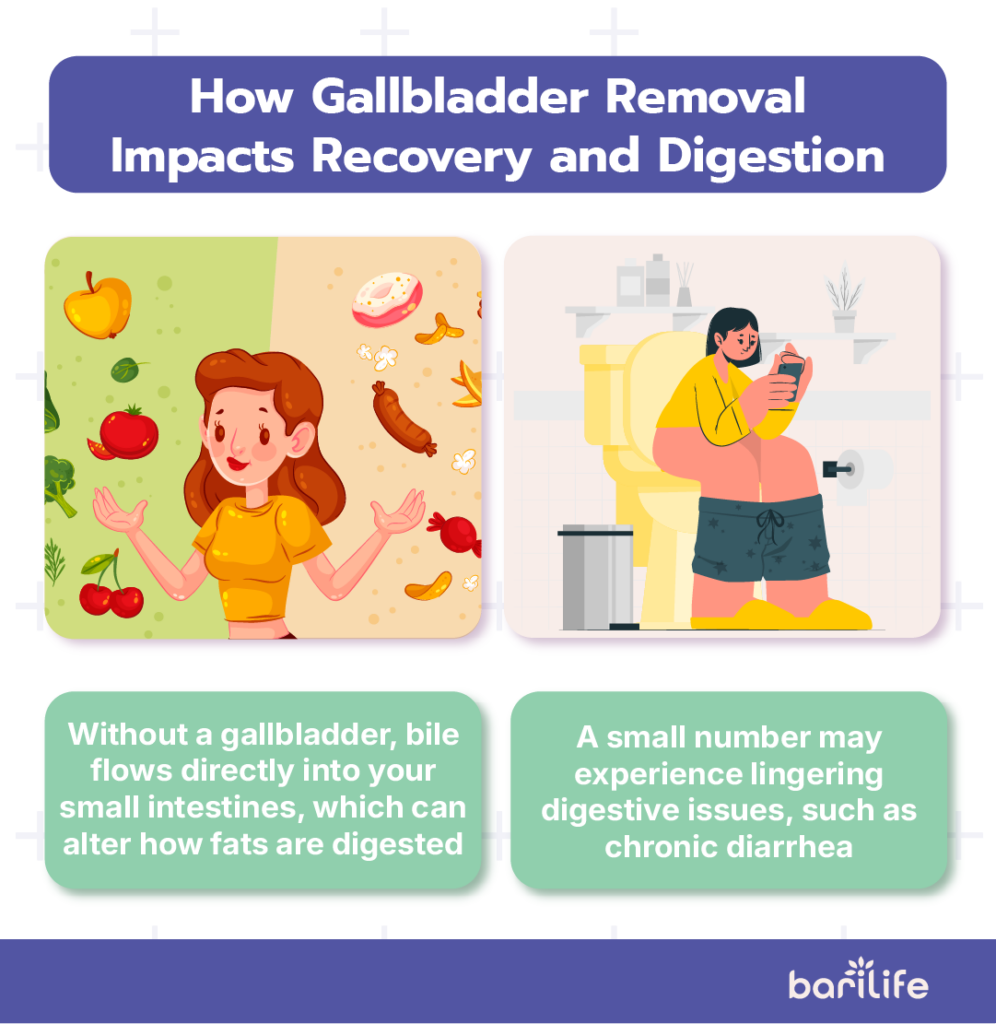 How Gallbladder Removal Impacts Recovery and Digestion

Without a gallbladder, bile flows directly into your small intestines, which can alter how fats are digested

A small number may experience lingering digestive issues, such as chronic diarrhea

barilife